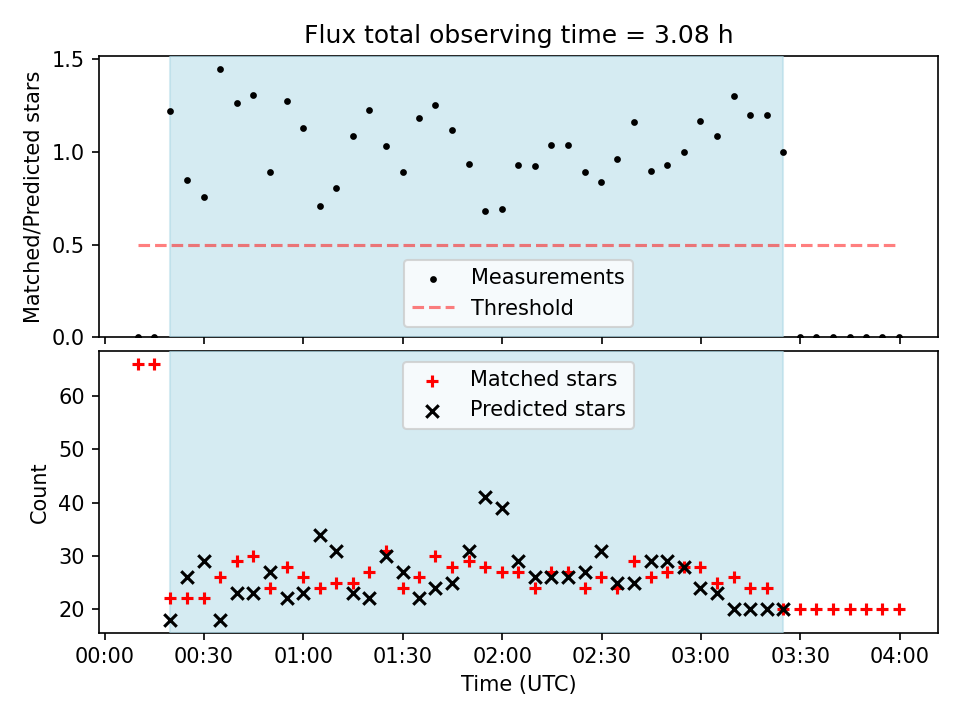 Flux total observing time = 3.08 h

Matched/Predicted stars

1.5
1.0
0.5
0.0

Measurements
Threshold

Matched stars
Predicted stars

Count

60
50
40
30
20

00:00 00:30 01:00 01:30 02:00 02:30 03:00 03:30 04:00

Time (UTC)